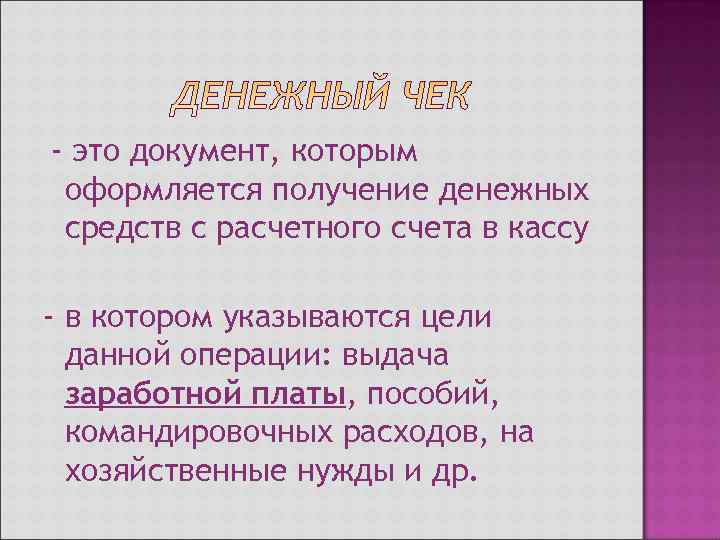 ДЕНЕЖНЫЙ ЧЕК

- это документ, которым оформляется получение денежных средств с расчетного счета в кассу

- в котором указываются цели данной операции: выдача заработной платы, пособий, командировочных расходов, на хозяйственные нужды и др.